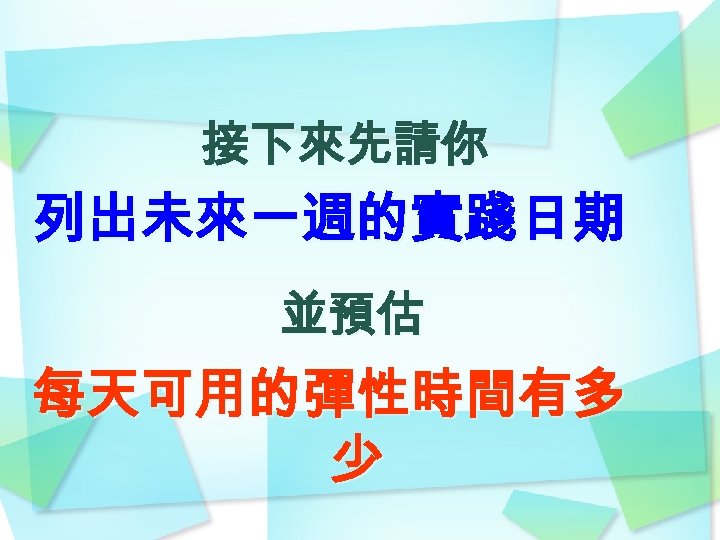 接下來先請你

列出未來一週的實踐日期

並預估

每天可用的彈性時間有多少